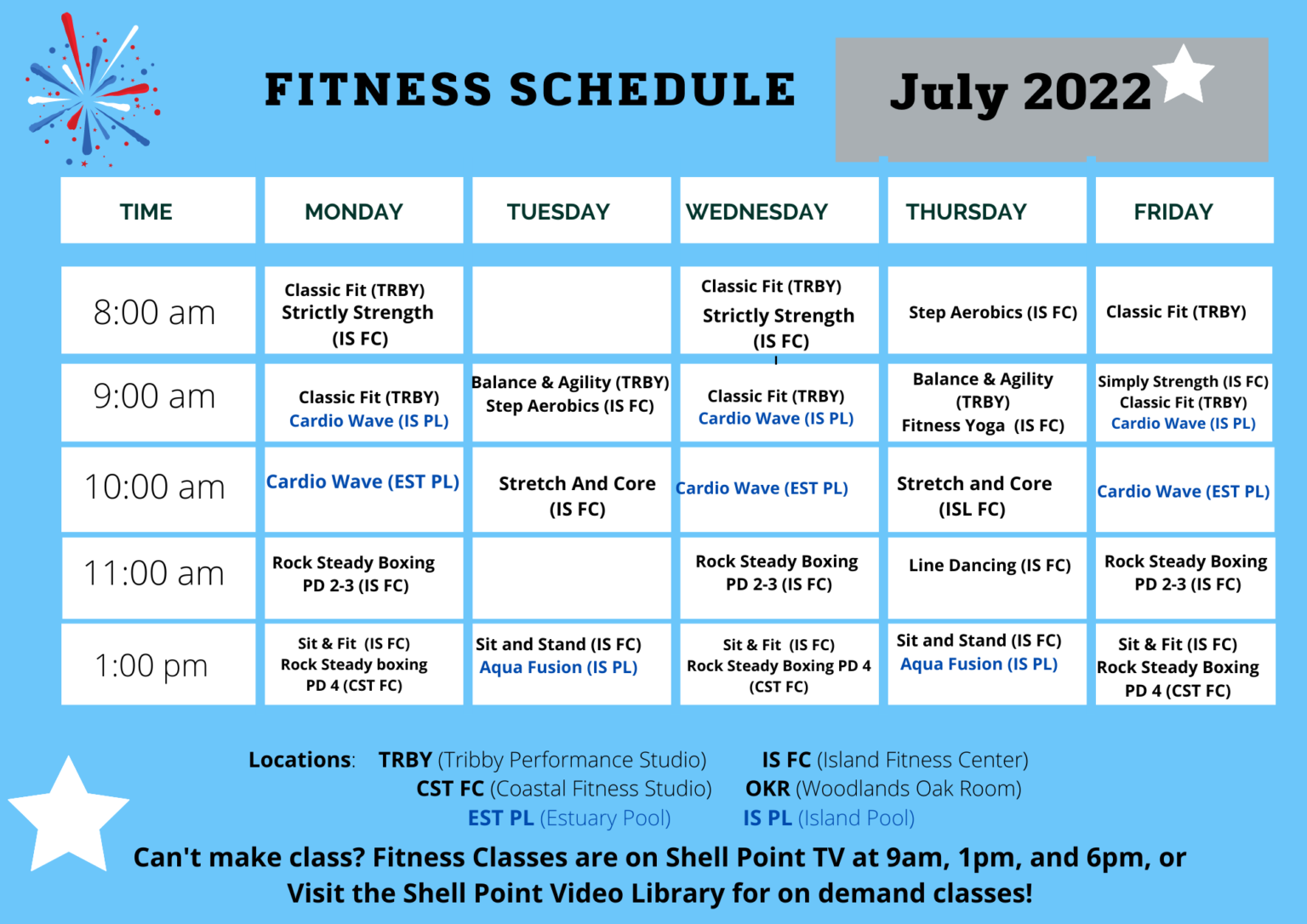 FITNESS SCHEDULE

July 2022

| TIME | MONDAY | TUESDAY | WEDNESDAY | THURSDAY | FRIDAY |
|---|---|---|---|---|---|
| 8:00 am | Classic Fit (TRBY) Strictly Strength (IS FC) | | Classic Fit (TRBY) Strictly Strength (IS FC) | Step Aerobics (IS FC) | Classic Fit (TRBY) |
| 9:00 am | Classic Fit (TRBY) Cardio Wave (IS PL) | Balance & Agility (TRBY) Step Aerobics (IS FC) | Classic Fit (TRBY) Cardio Wave (IS PL) | Balance & Agility (TRBY) Fitness Yoga (IS FC) | Simply Strength (IS FC) Classic Fit (TRBY) Cardio Wave (IS PL) |
| 10:00 am | Cardio Wave (EST PL) | Stretch And Core (IS FC) | Cardio Wave (EST PL) | Stretch and Core (ISL FC) | Cardio Wave (EST PL) |
| 11:00 am | Rock Steady Boxing PD 2-3 (IS FC) | | Rock Steady Boxing PD 2-3 (IS FC) | Line Dancing (IS FC) | Rock Steady Boxing PD 2-3 (IS FC) |
| 1:00 pm | Sit & Fit (IS FC) Rock Steady boxing PD 4 (CST FC) | Sit and Stand (IS FC) Aqua Fusion (IS PL) | Sit & Fit (IS FC) Rock Steady Boxing PD 4 (CST FC) | Sit and Stand (IS FC) Aqua Fusion (IS PL) | Sit & Fit (IS FC) Rock Steady Boxing PD 4 (CST FC) |

Locations: TRBY (Tribby Performance Studio) IS FC (Island Fitness Center)
CST FC (Coastal Fitness Studio) OKR (Woodlands Oak Room)
EST PL (Estuary Pool) IS PL (Island Pool)

Can't make class? Fitness Classes are on Shell Point TV at 9am, 1pm, and 6pm, or Visit the Shell Point Video Library for on demand classes!